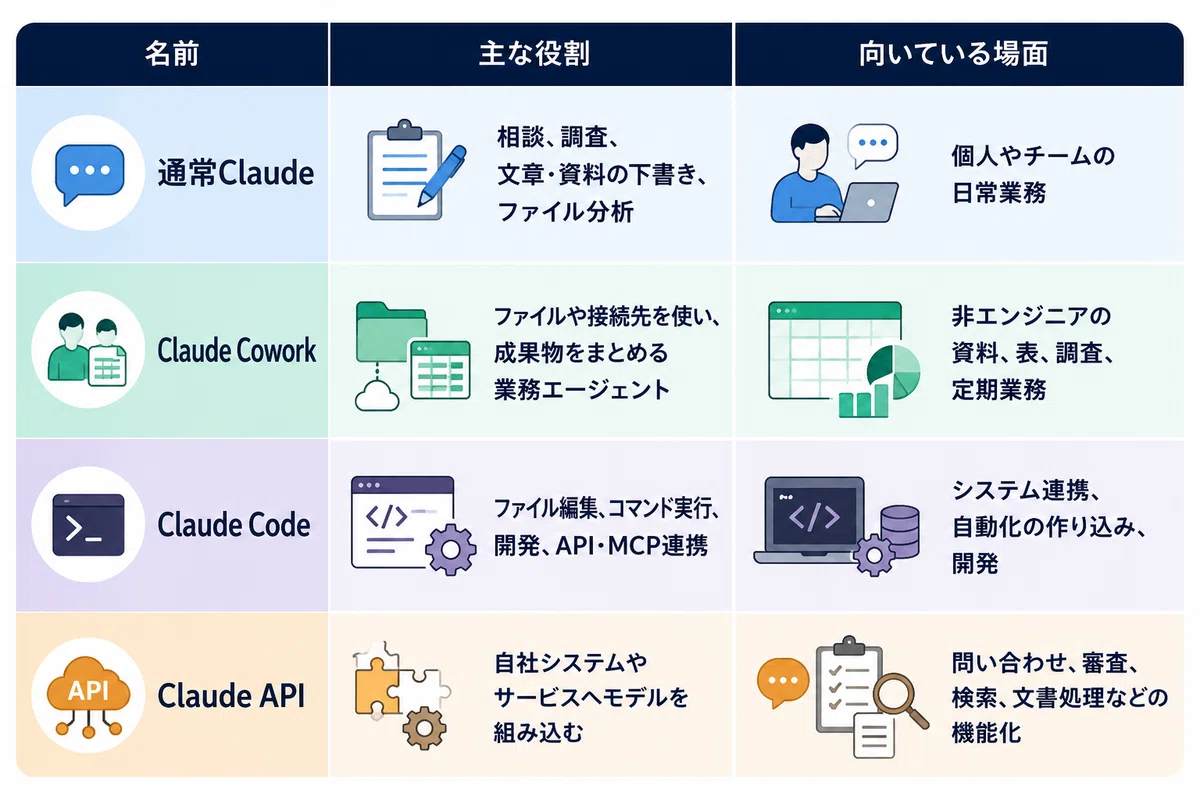 | 名前 | 主な役割 | 向いている場面 |
|---|---|---|
| 通常Claude | 相談、調査、文章・資料の下書き、ファイル分析 | 個人やチームの日常業務 |
| Claude Cowork | ファイルや接続先を使い、成果物をまとめる業務エージェント | 非エンジニアの資料、表、調査、定期業務 |
| Claude Code | ファイル編集、コマンド実行、開発、API・MCP連携 | システム連携、自動化の作り込み、開発 |
| API Claude API | 自社システムやサービスへモデルを組み込む | 問い合わせ、審査、検索、文書処理などの機能化 |